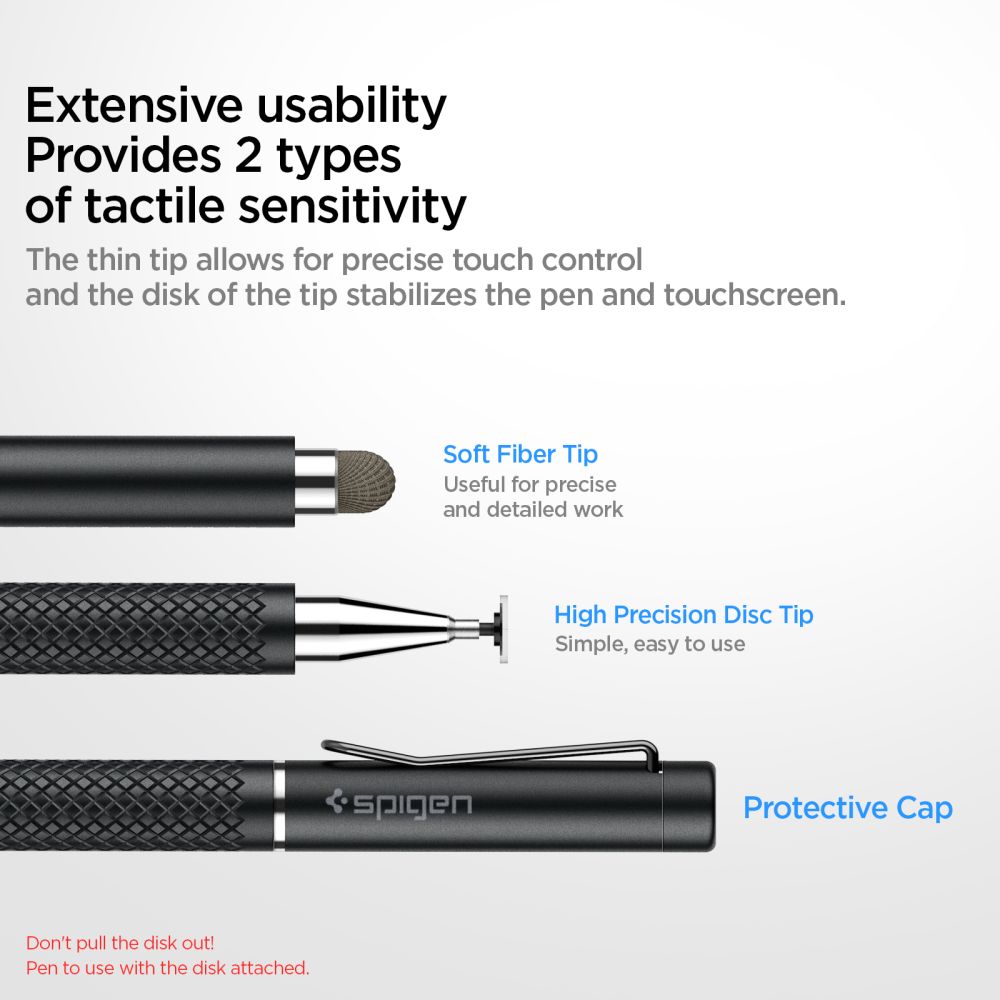 Extensive usability
Provides 2 types of tactile sensitivity

The thin tip allows for precise touch control and the disk of the tip stabilizes the pen and touchscreen.

Soft Fiber Tip
Useful for precise and detailed work

High Precision Disc Tip
Simple, easy to use

spigen

Protective Cap

Don't pull the disk out!
Pen to use with the disk attached.